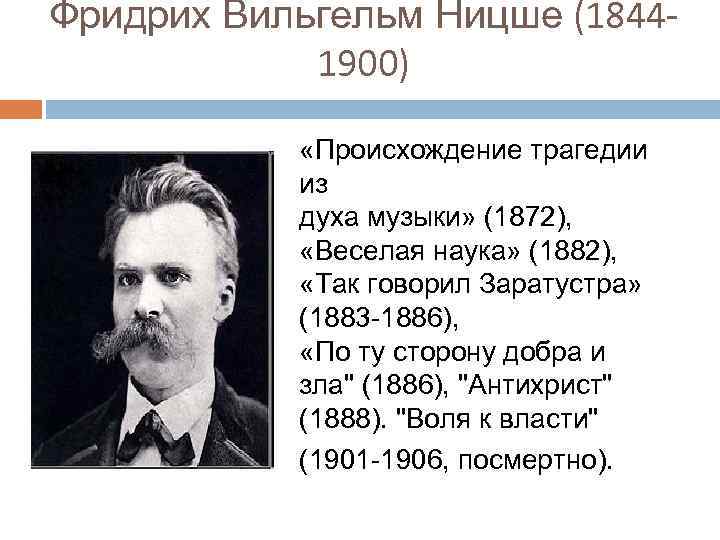 Фридрих Вильгельм Ницше (1844-1900)

«Происхождение трагедии из духа музыки» (1872), «Веселая наука» (1882), «Так говорил Заратустра» (1883-1886), «По ту сторону добра и зла" (1886), "Антихрист" (1888). "Воля к власти" (1901-1906, посмертно).